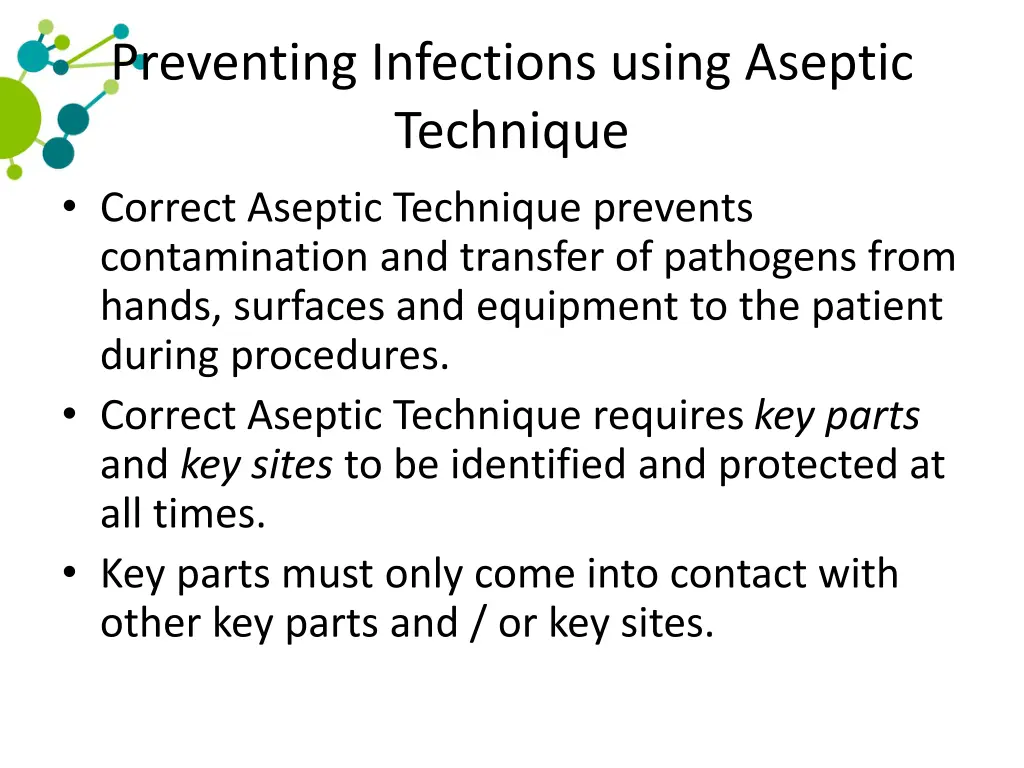 Preventing Infections using Aseptic Technique

• Correct Aseptic Technique prevents contamination and transfer of pathogens from hands, surfaces and equipment to the patient during procedures.
• Correct Aseptic Technique requires key parts and key sites to be identified and protected at all times.
• Key parts must only come into contact with other key parts and / or key sites.